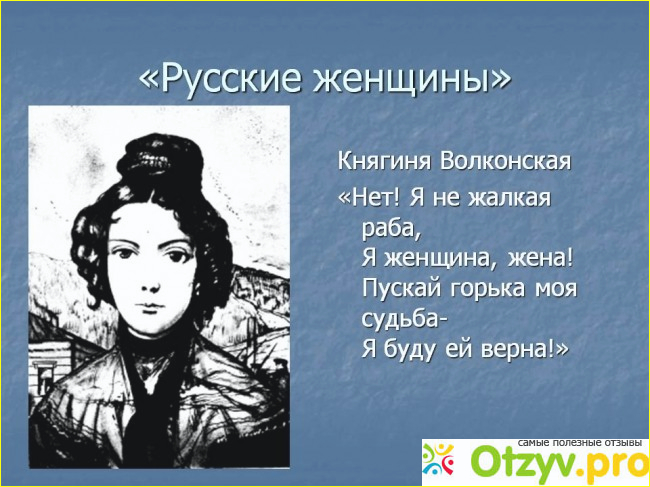 «Русские женщины»

Княгиня Волконская

«Нет! Я не жалкая раба,
Я женщина, жена!
Пускай горька моя судьба-
Я буду ей верна!»

самые полезные отзывы
Otzyv.pro